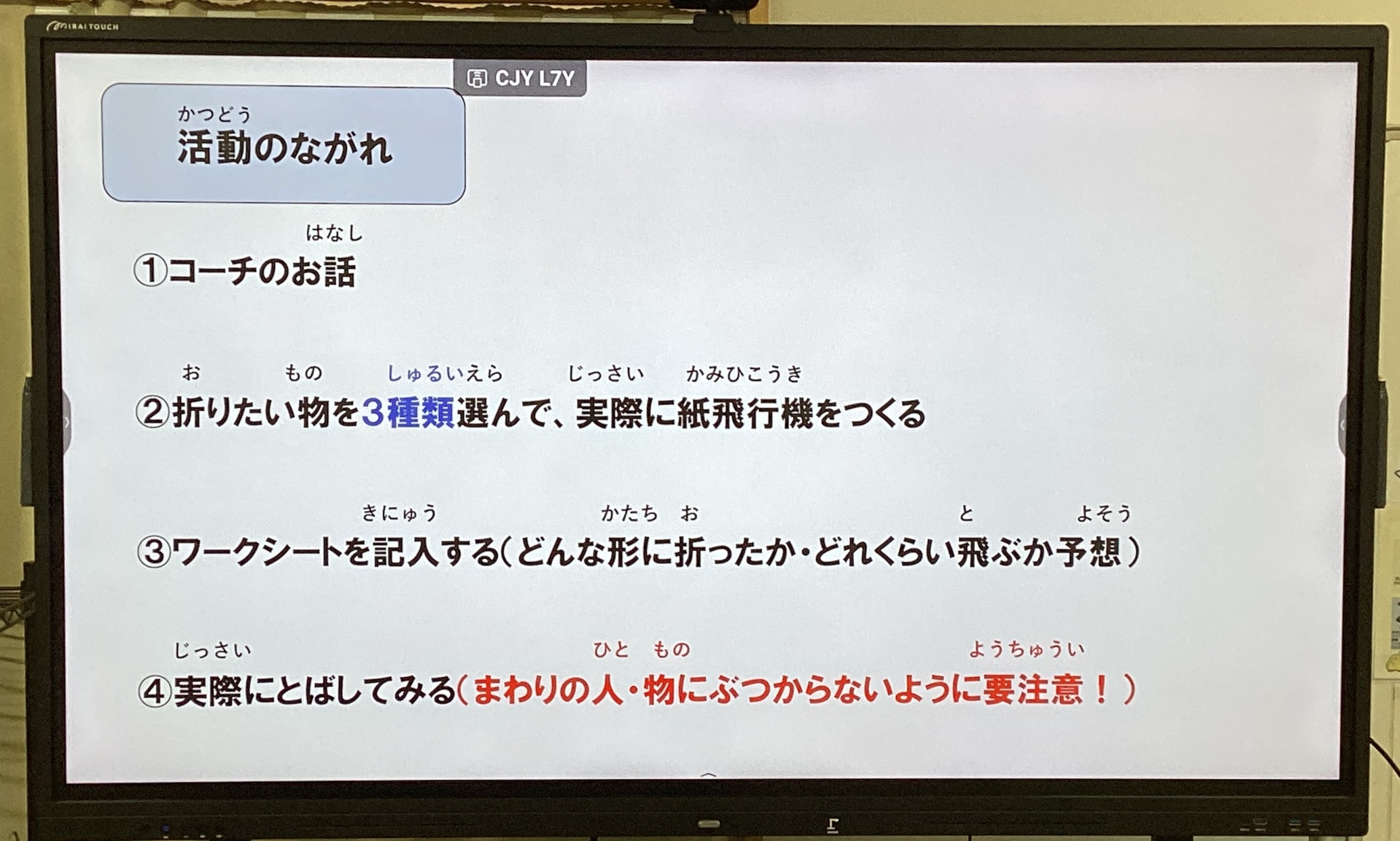 MIRAI TOUCH

CJY L7Y

かつどう
活動のながれ

はなし
①コーチのお話

お　もの　しゅるいえら　じっさい　かみひこうき
②折りたい物を3種類選んで、実際に紙飛行機をつくる

きにゅう　かたち　お　と　よそう
③ワークシートを記入する（どんな形に折ったか・どれくらい飛ぶか予想）

じっさい　ひと　もの　ようちゅうい
④実際にとばしてみる（まわりの人・物にぶつからないように要注意！）